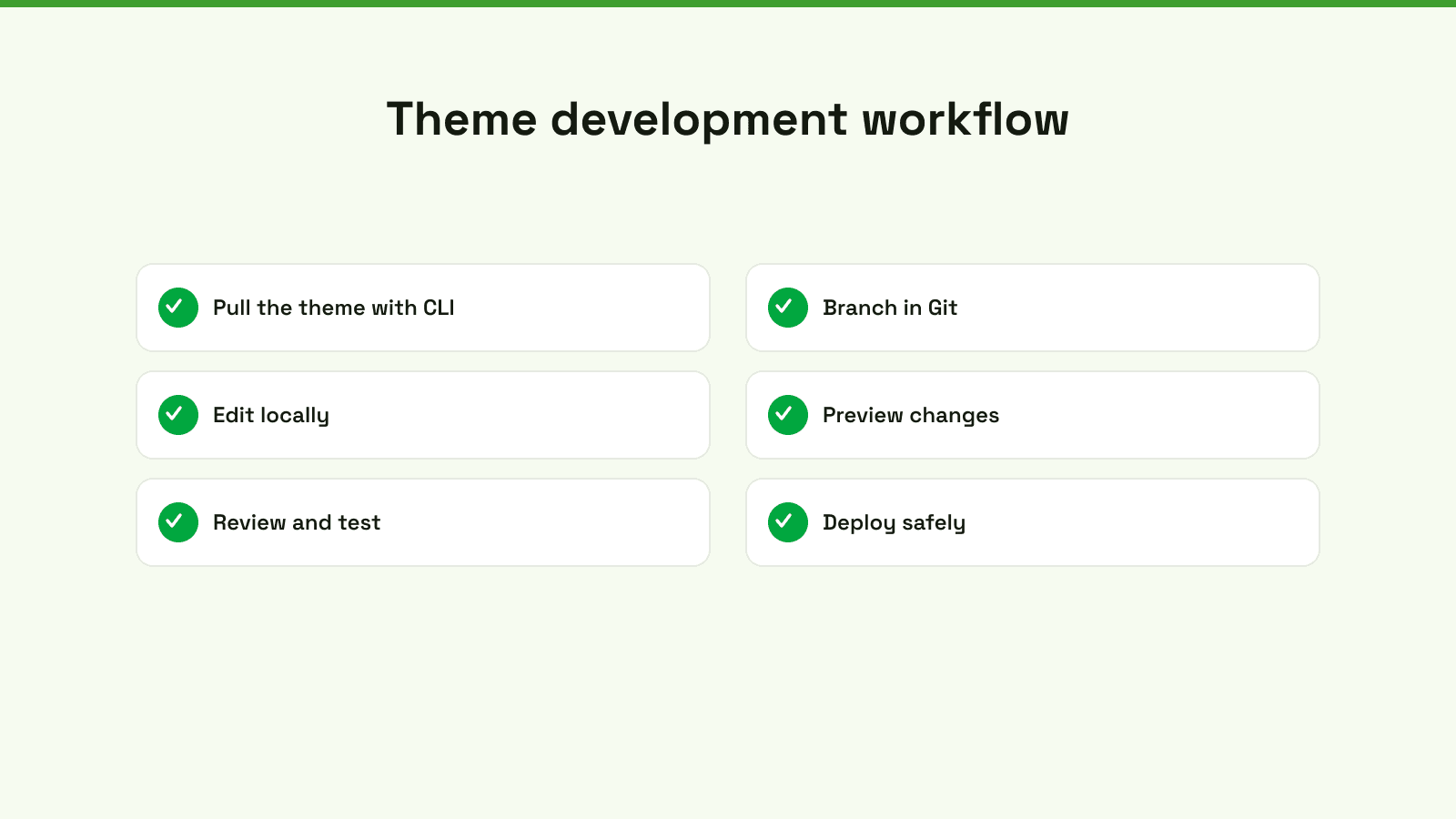 Theme development workflow

Pull the theme with CLI

Edit locally

Review and test

Branch in Git

Preview changes

Deploy safely